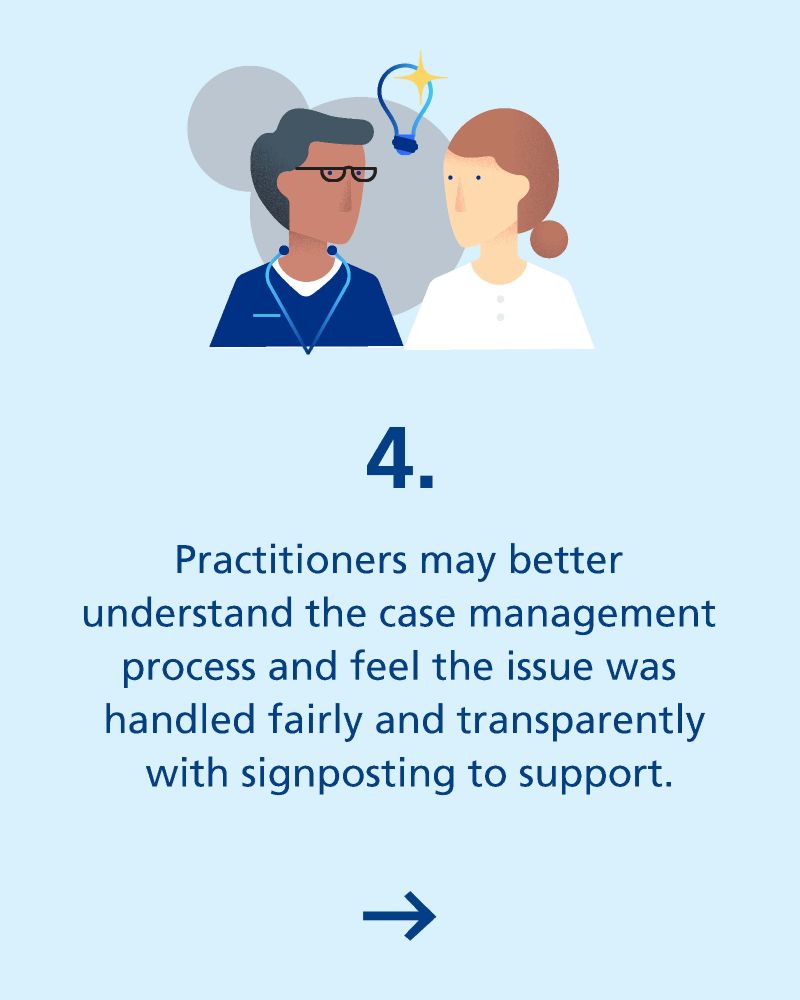 4.

Practitioners may better understand the case management process and feel the issue was handled fairly and transparently with signposting to support.

→